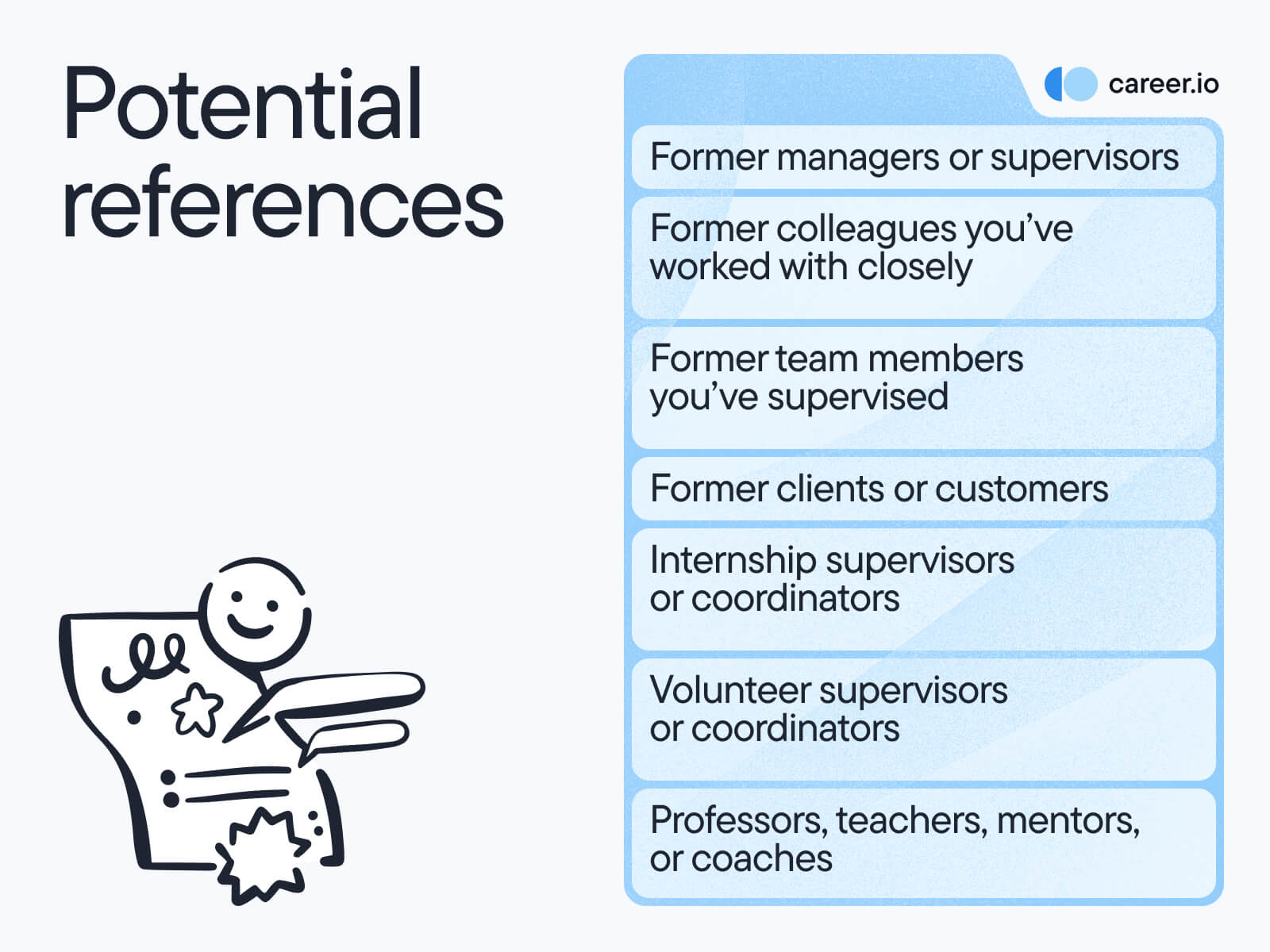 Potential references

career.io

Former managers or supervisors

Former colleagues you’ve worked with closely

Former team members you’ve supervised

Former clients or customers

Internship supervisors or coordinators

Volunteer supervisors or coordinators

Professors, teachers, mentors, or coaches